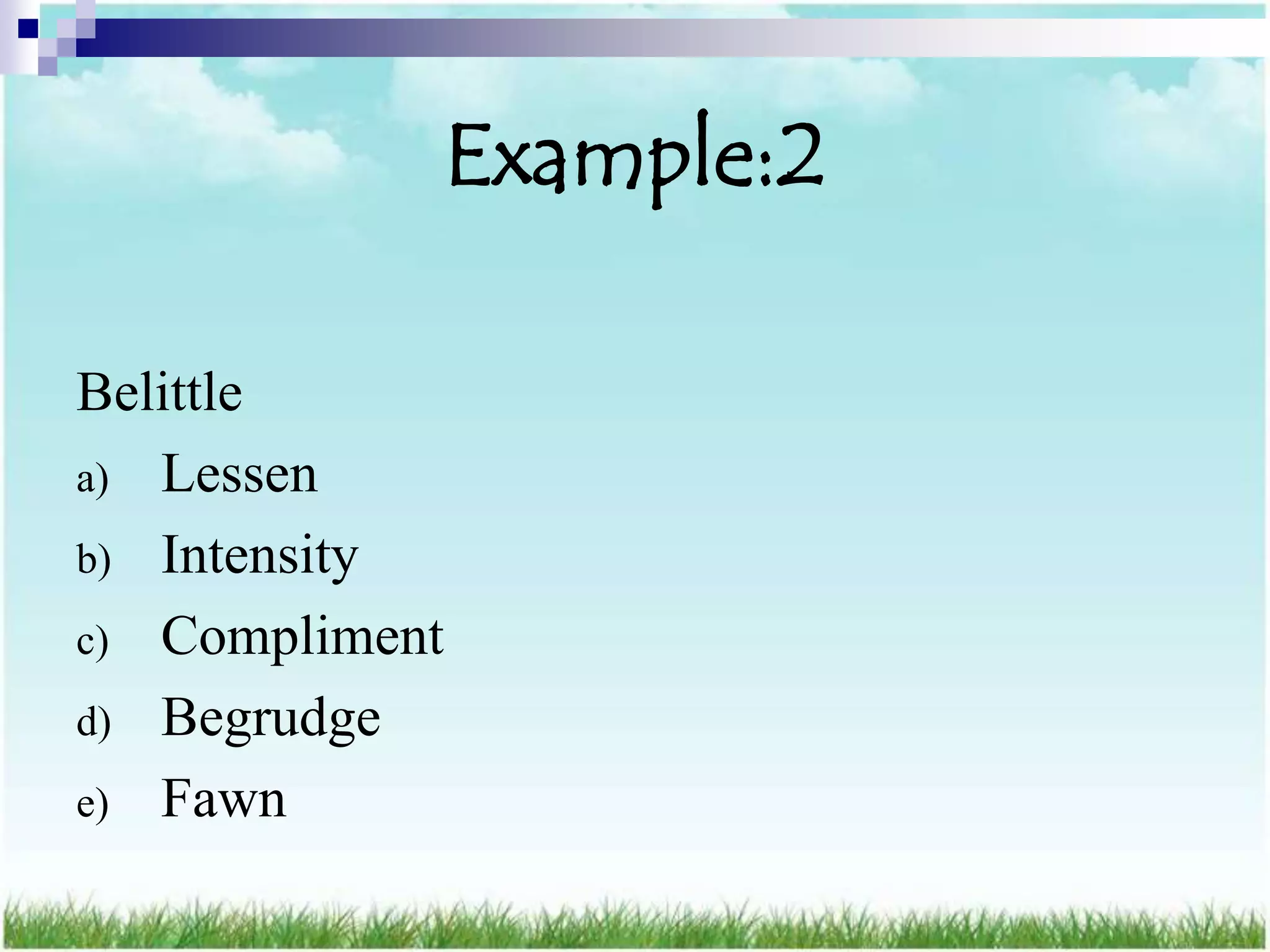 Example:2

Belittle

a) Lessen
b) Intensity
c) Compliment
d) Begrudge
e) Fawn